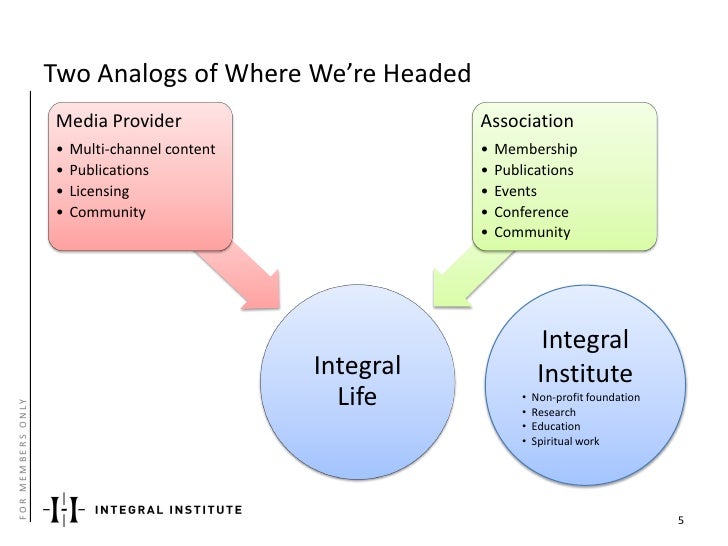 Two Analogs of Where We're Headed

Media Provider
• Multi-channel content
• Publications
• Licensing
• Community

Association
• Membership
• Publications
• Events
• Conference
• Community

Integral Life

Integral Institute
• Non-profit foundation
• Research
• Education
• Spiritual work

FOR MEMBERS ONLY

INTEGRAL INSTITUTE

5